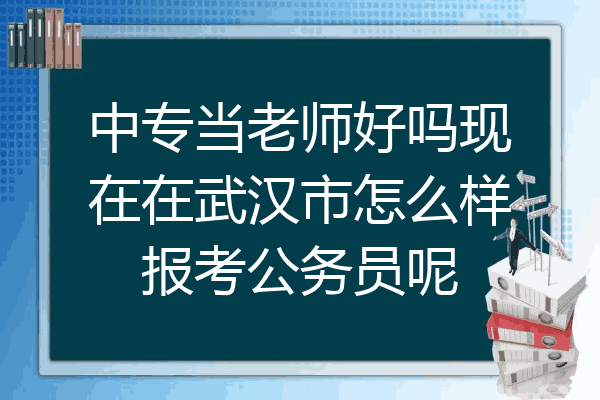 中专当老师好吗现在在武汉市怎么样报考公务员呢